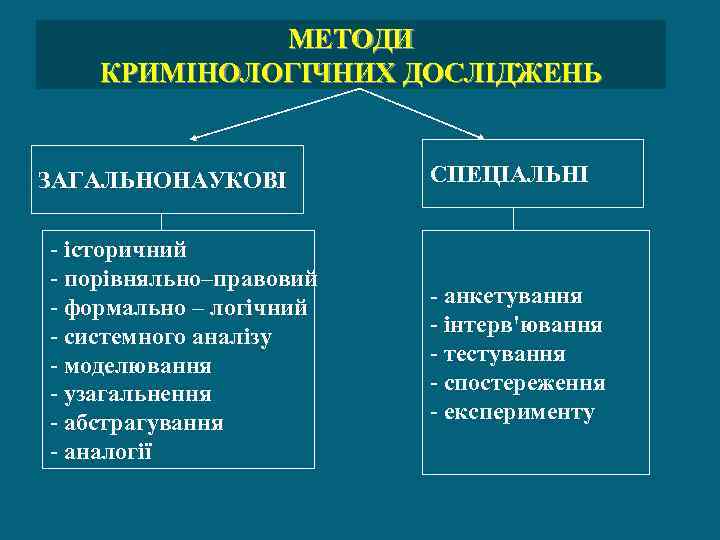 МЕТОДИ
КРИМІНОЛОГІЧНИХ ДОСЛІДЖЕНЬ

ЗАГАЛЬНОНАУКОВІ

- історичний
- порівняльно–правовий
- формально – логічний
- системного аналізу
- моделювання
- узагальнення
- абстрагування
- аналогії

СПЕЦІАЛЬНІ

- анкетування
- інтерв'ювання
- тестування
- спостереження
- експерименту